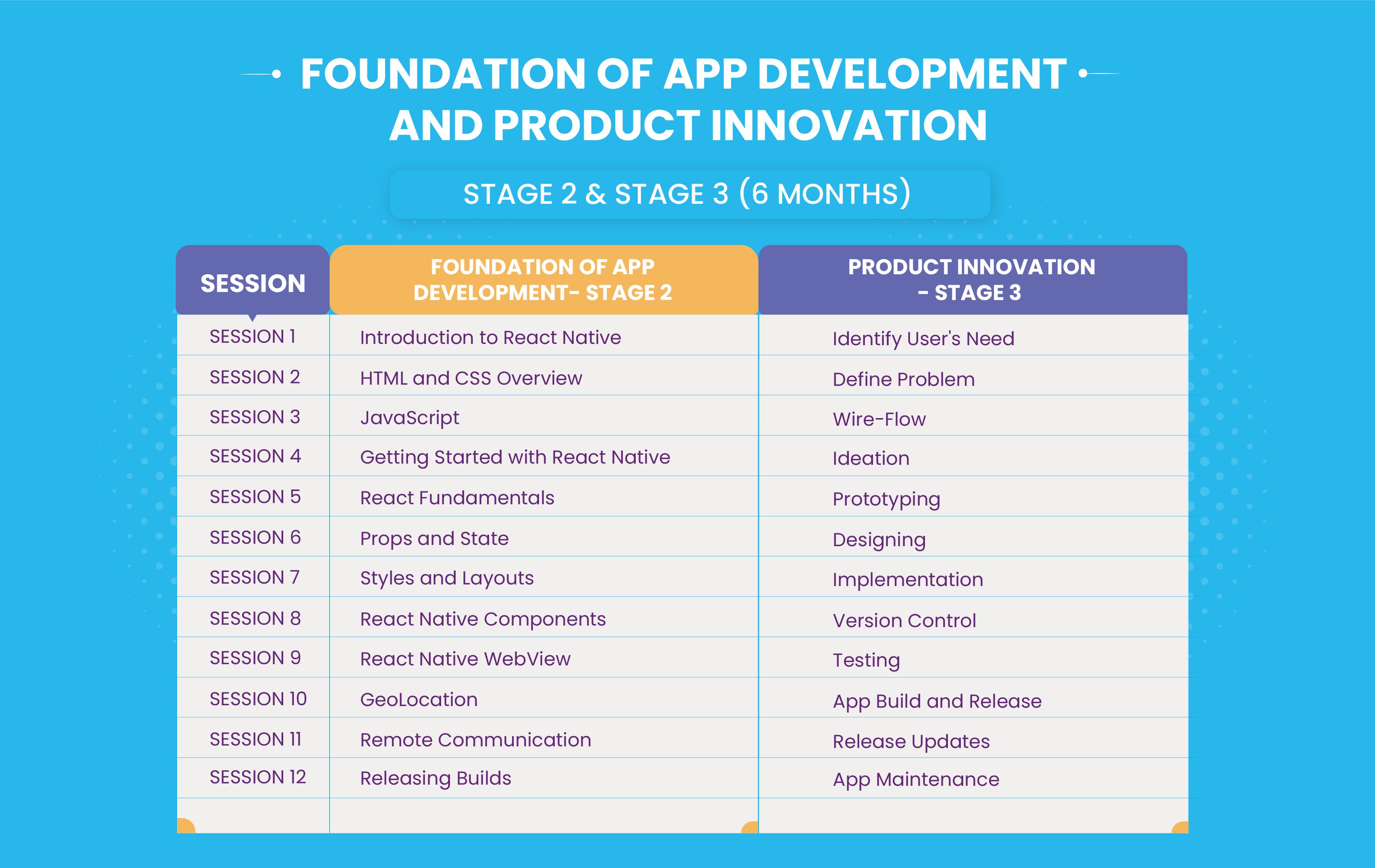 FOUNDATION OF APP DEVELOPMENT AND PRODUCT INNOVATION

STAGE 2 & STAGE 3 (6 MONTHS)

| SESSION | FOUNDATION OF APP DEVELOPMENT- STAGE 2 | PRODUCT INNOVATION - STAGE 3 |
|---|---|---|
| SESSION 1 | Introduction to React Native | Identify User's Need |
| SESSION 2 | HTML and CSS Overview | Define Problem |
| SESSION 3 | JavaScript | Wire-Flow |
| SESSION 4 | Getting Started with React Native | Ideation |
| SESSION 5 | React Fundamentals | Prototyping |
| SESSION 6 | Props and State | Designing |
| SESSION 7 | Styles and Layouts | Implementation |
| SESSION 8 | React Native Components | Version Control |
| SESSION 9 | React Native WebView | Testing |
| SESSION 10 | GeoLocation | App Build and Release |
| SESSION 11 | Remote Communication | Release Updates |
| SESSION 12 | Releasing Builds | App Maintenance |